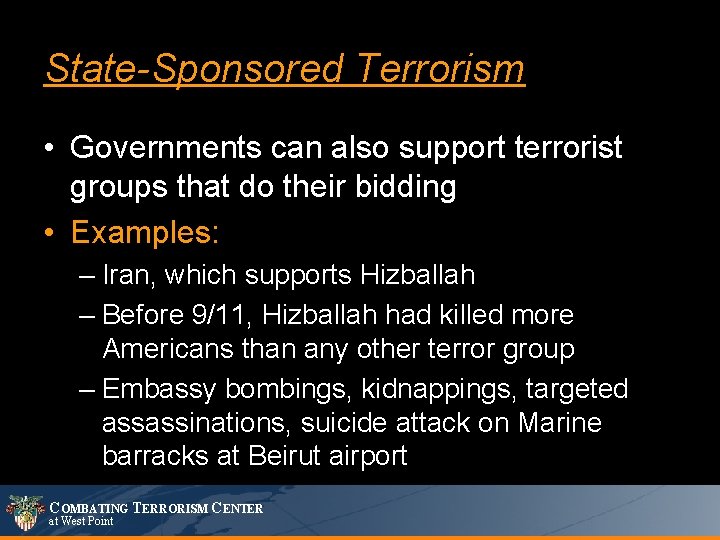 State-Sponsored Terrorism

• Governments can also support terrorist groups that do their bidding

• Examples:

– Iran, which supports Hizballah

– Before 9/11, Hizballah had killed more Americans than any other terror group

– Embassy bombings, kidnappings, targeted assassinations, suicide attack on Marine barracks at Beirut airport

COMBATING TERRORISM CENTER
at West Point